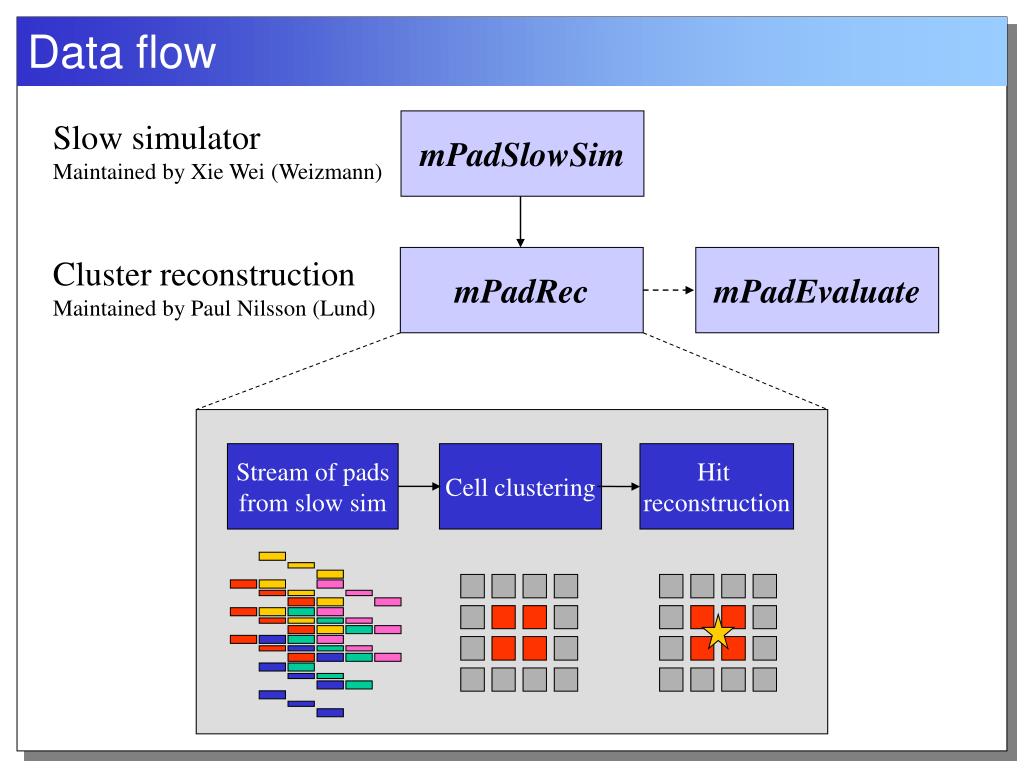 Data flow

Slow simulator
Maintained by Xie Wei (Weizmann)

mPadSlowSim

Cluster reconstruction
Maintained by Paul Nilsson (Lund)

mPadRec

mPadEvaluate

Stream of pads from slow sim

Cell clustering

Hit reconstruction